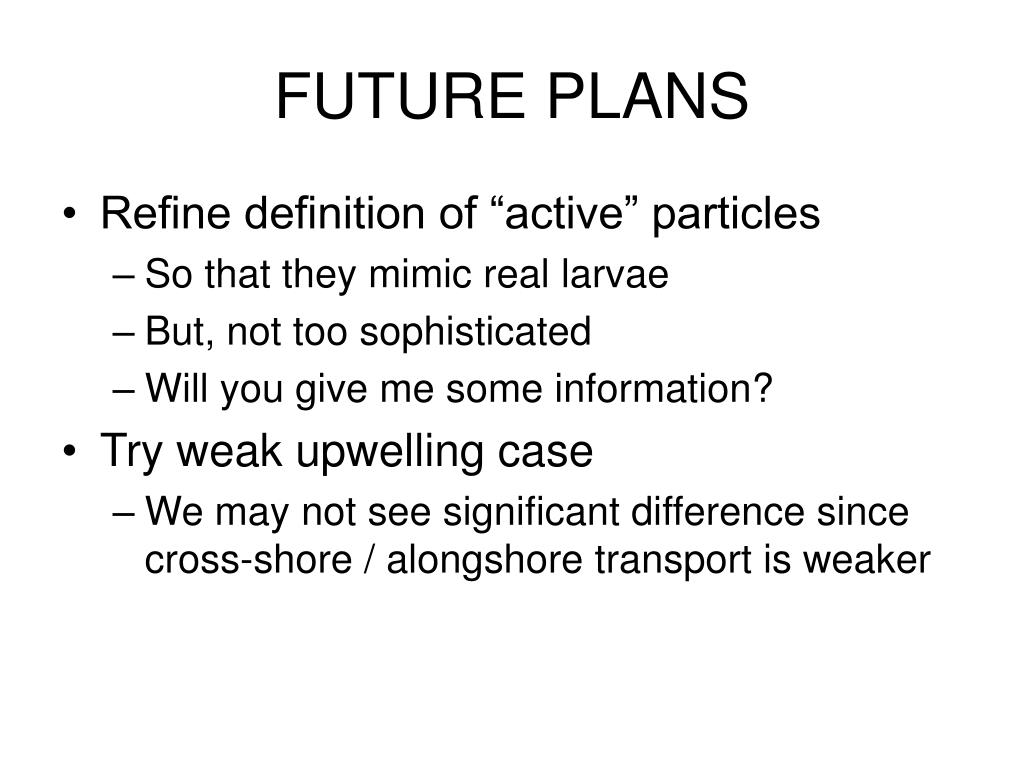 FUTURE PLANS

• Refine definition of “active” particles
– So that they mimic real larvae
– But, not too sophisticated
– Will you give me some information?
• Try weak upwelling case
– We may not see significant difference since cross-shore / alongshore transport is weaker